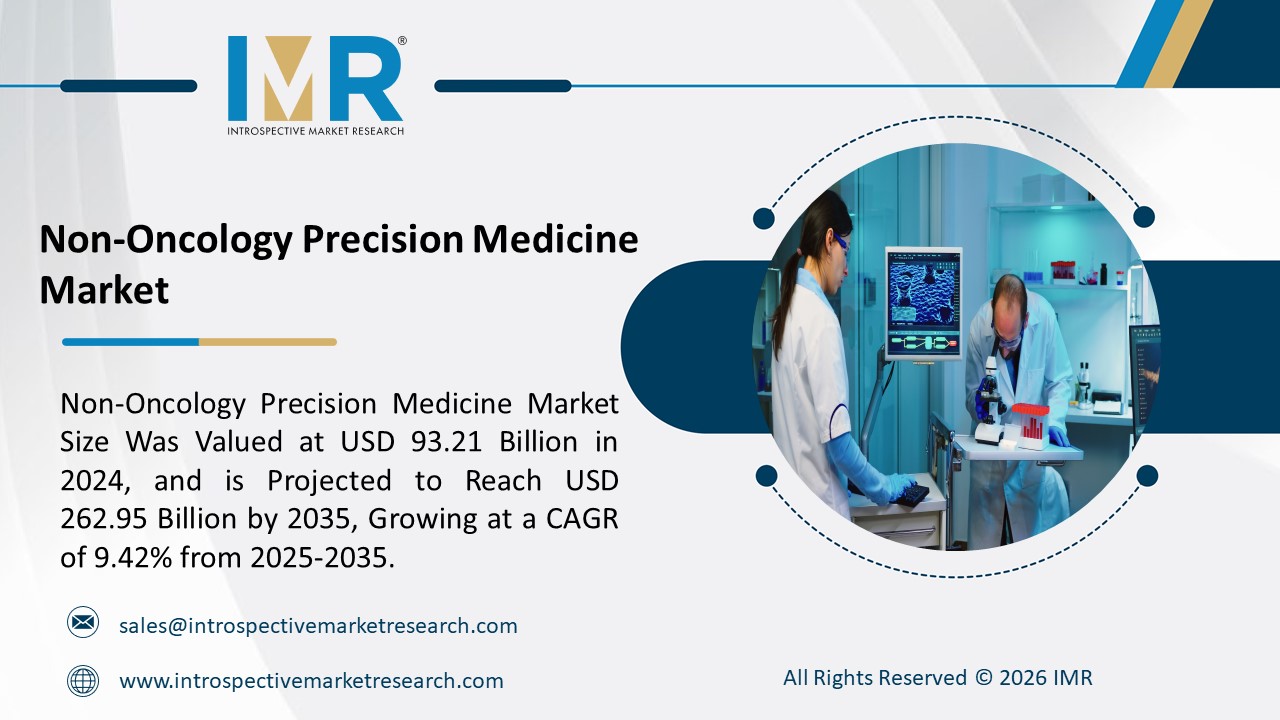 IMR®
INTROSPECTIVE MARKET RESEARCH

Non-Oncology Precision Medicine Market

Non-Oncology Precision Medicine Market Size Was Valued at USD 93.21 Billion in 2024, and is Projected to Reach USD 262.95 Billion by 2035, Growing at a CAGR of 9.42% from 2025-2035.

sales@introspectivemarketresearch.com

www.introspectivemarketresearch.com

All Rights Reserved © 2026 IMR